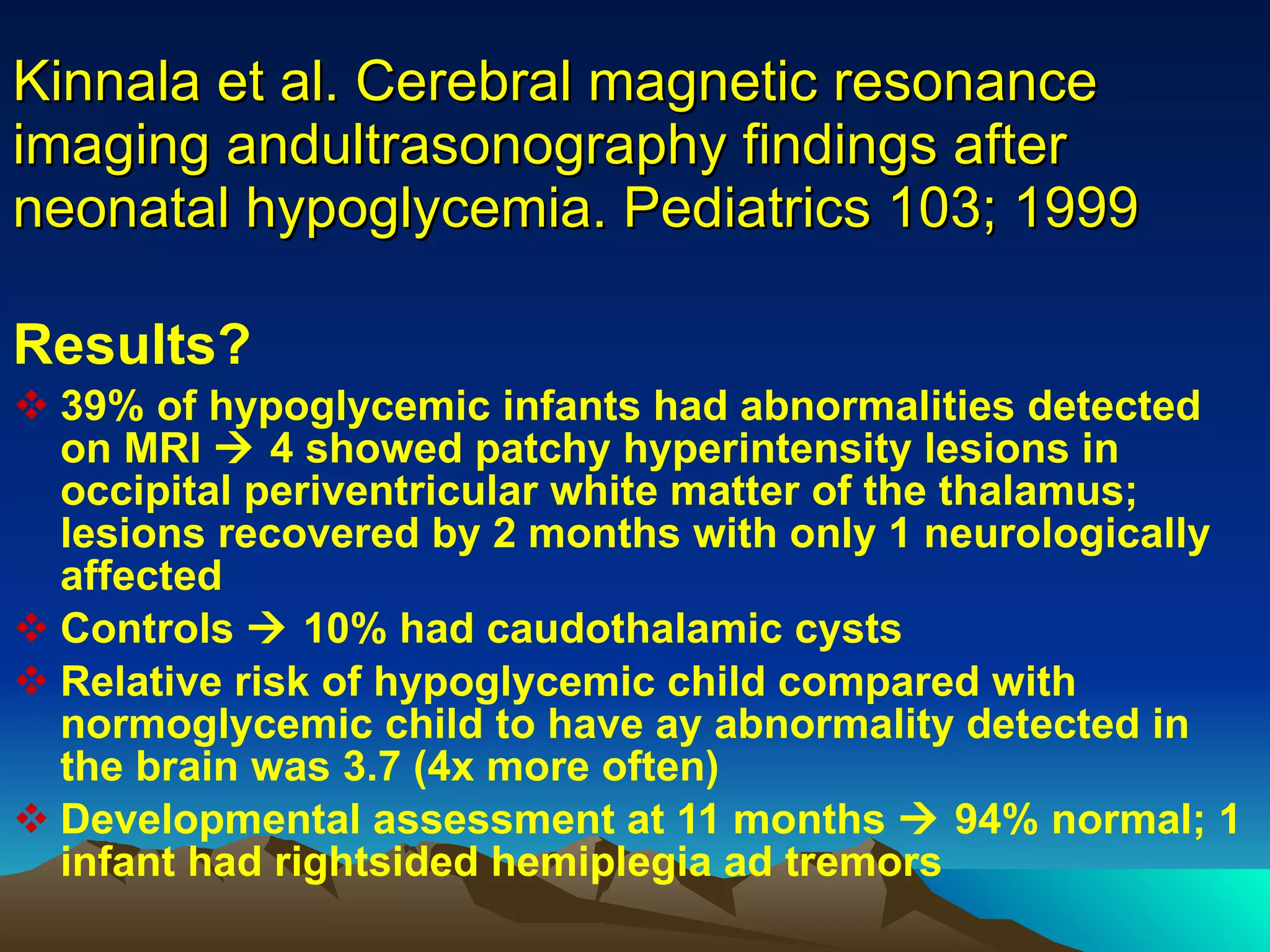 Kinnala et al. Cerebral magnetic resonance imaging andultrasonography findings after neonatal hypoglycemia. Pediatrics 103; 1999

Results?

❖ 39% of hypoglycemic infants had abnormalities detected on MRI → 4 showed patchy hyperintensity lesions in occipital periventricular white matter of the thalamus; lesions recovered by 2 months with only 1 neurologically affected

❖ Controls → 10% had caudothalamic cysts

❖ Relative risk of hypoglycemic child compared with normoglycemic child to have ay abnormality detected in the brain was 3.7 (4x more often)

❖ Developmental assessment at 11 months → 94% normal; 1 infant had rightsided hemiplegia ad tremors